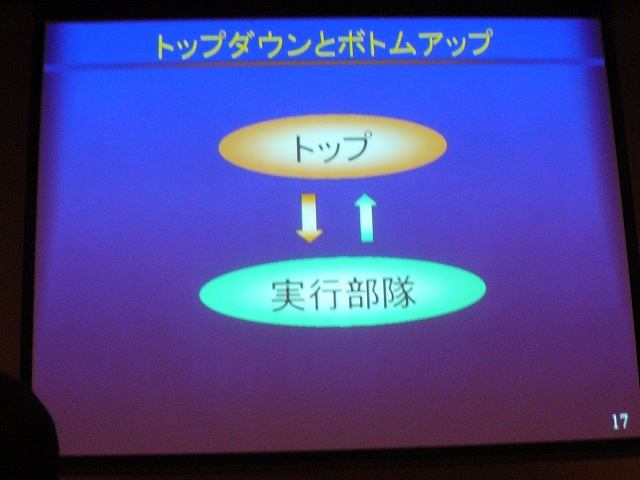 トップダウンとボトムアップ

トップ

実行部隊

17